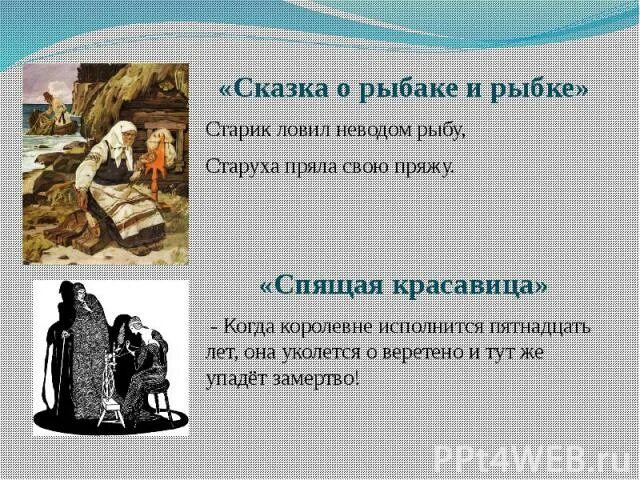 «Сказка о рыбаке и рыбке»

Старик ловил неводом рыбу,

Старуха пряла свою пряжу.

«Спящая красавица»

– Когда королевне исполнится пятнадцать лет, она уколется о веретено и тут же упадёт замертво!

PPt4WEB.ru